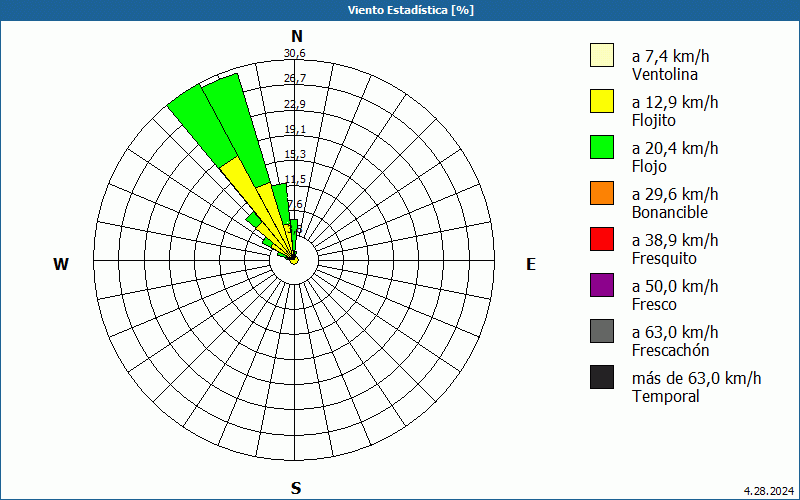 Viento Estadística [%]

N
30,6
26,7
22,9
19,1
15,3
11,5
7,6
W
E
S

a 7,4 km/h
Ventolina
a 12,9 km/h
Flojito
a 20,4 km/h
Flojo
a 29,6 km/h
Bonancible
a 38,9 km/h
Fresquito
a 50,0 km/h
Fresco
a 63,0 km/h
Frescachón
más de 63,0 km/h
Temporal

4.28.2024